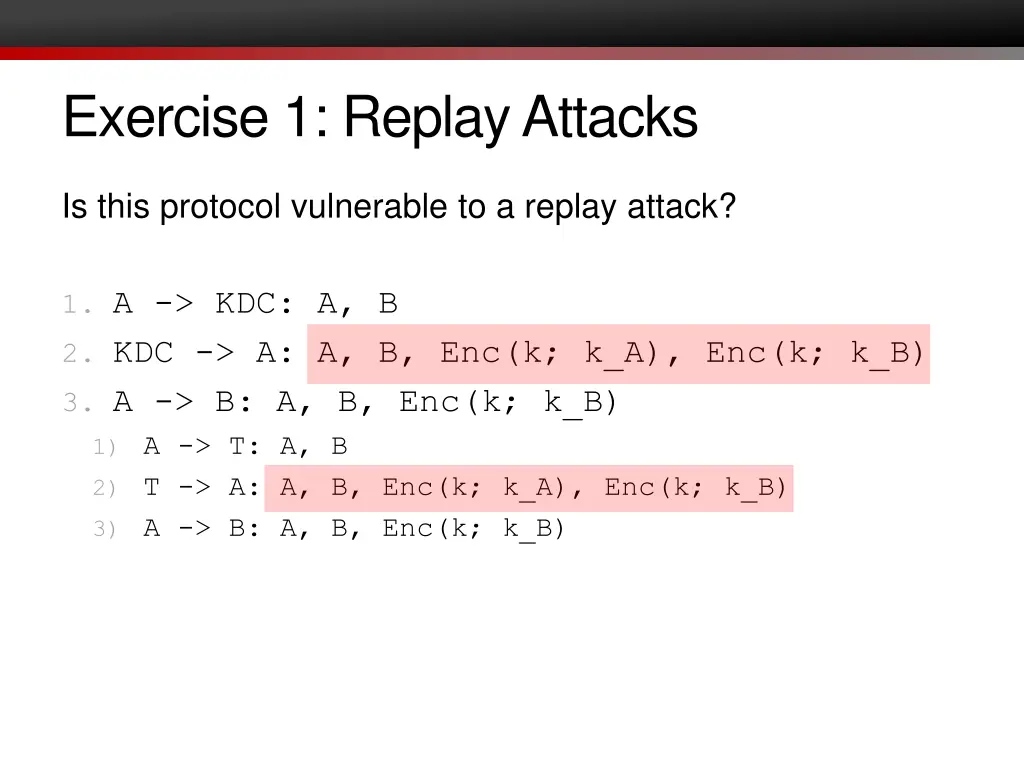 Exercise 1: Replay Attacks

Is this protocol vulnerable to a replay attack?

1. A -> KDC: A, B
2. KDC -> A: A, B, Enc(k; k_A), Enc(k; k_B)
3. A -> B: A, B, Enc(k; k_B)
   1) A -> T: A, B
   2) T -> A: A, B, Enc(k; k_A), Enc(k; k_B)
   3) A -> B: A, B, Enc(k; k_B)